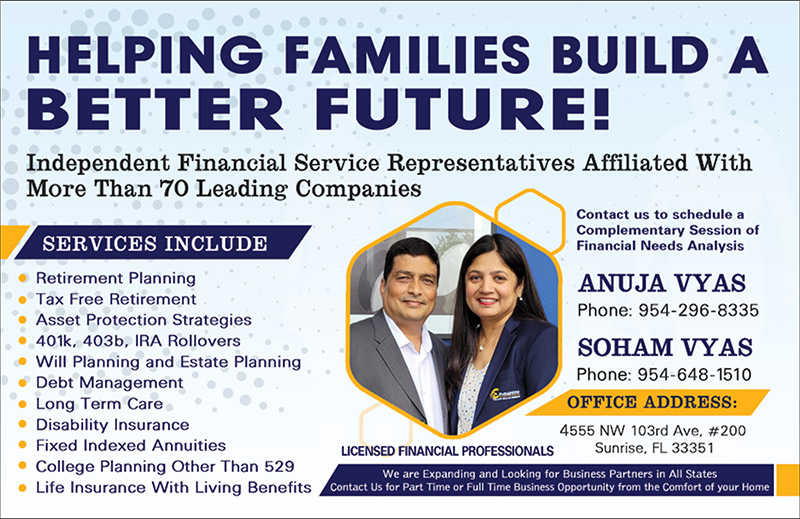 HELPING FAMILIES BUILD A BETTER FUTURE!

Independent Financial Service Representatives Affiliated With More Than 70 Leading Companies

SERVICES INCLUDE

- Retirement Planning
- Tax Free Retirement
- Asset Protection Strategies
- 401k, 403b, IRA Rollovers
- Will Planning and Estate Planning
- Debt Management
- Long Term Care
- Disability Insurance
- Fixed Indexed Annuities
- College Planning Other Than 529
- Life Insurance With Living Benefits

LICENSED FINANCIAL PROFESSIONALS

Contact us to schedule a Complementary Session of Financial Needs Analysis

ANUJA VYAS
Phone: 954-296-8335

SOHAM VYAS
Phone: 954-648-1510

OFFICE ADDRESS:
4555 NW 103rd Ave, #200
Sunrise, FL 33351

We are Expanding and Looking for Business Partners in All States
Contact Us for Part Time or Full Time Business Opportunity from the Comfort of your Home